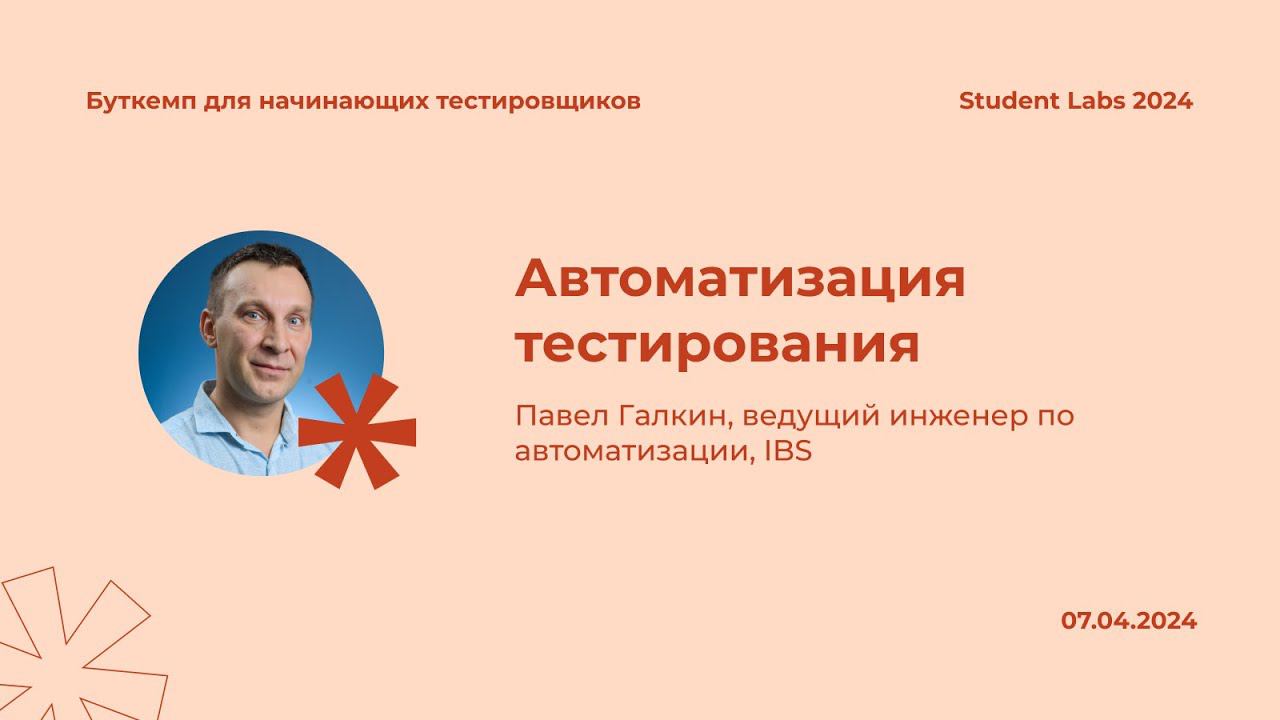 Буткемп для начинающих тестировщиков

Student Labs 2024

Автоматизация тестирования

Павел Галкин, ведущий инженер по автоматизации, IBS

07.04.2024